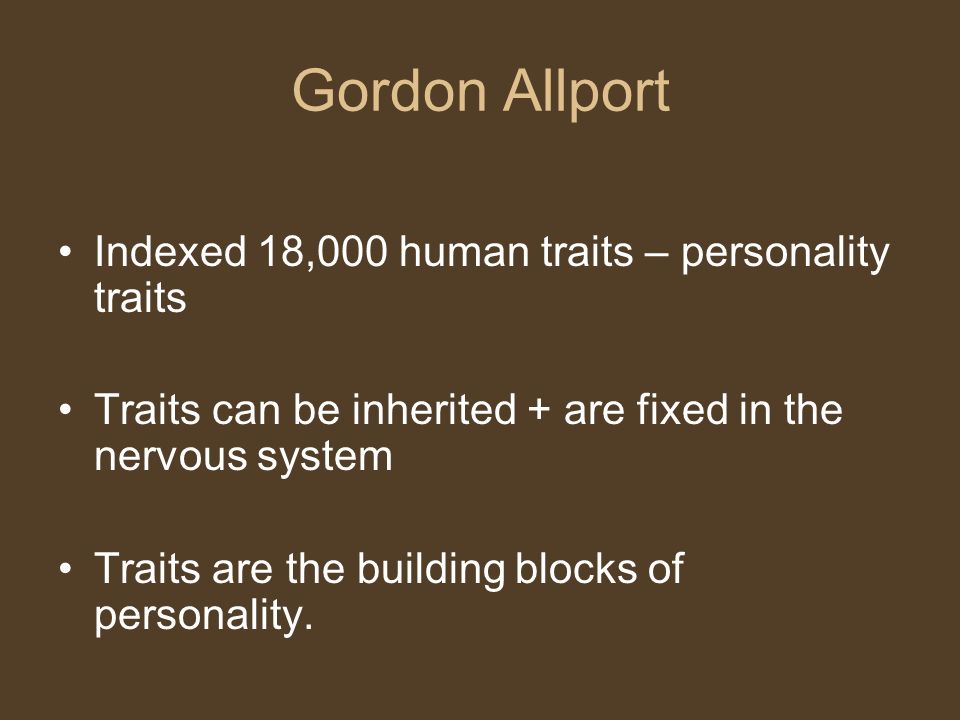 Gordon Allport

• Indexed 18,000 human traits – personality traits

• Traits can be inherited + are fixed in the nervous system

• Traits are the building blocks of personality.